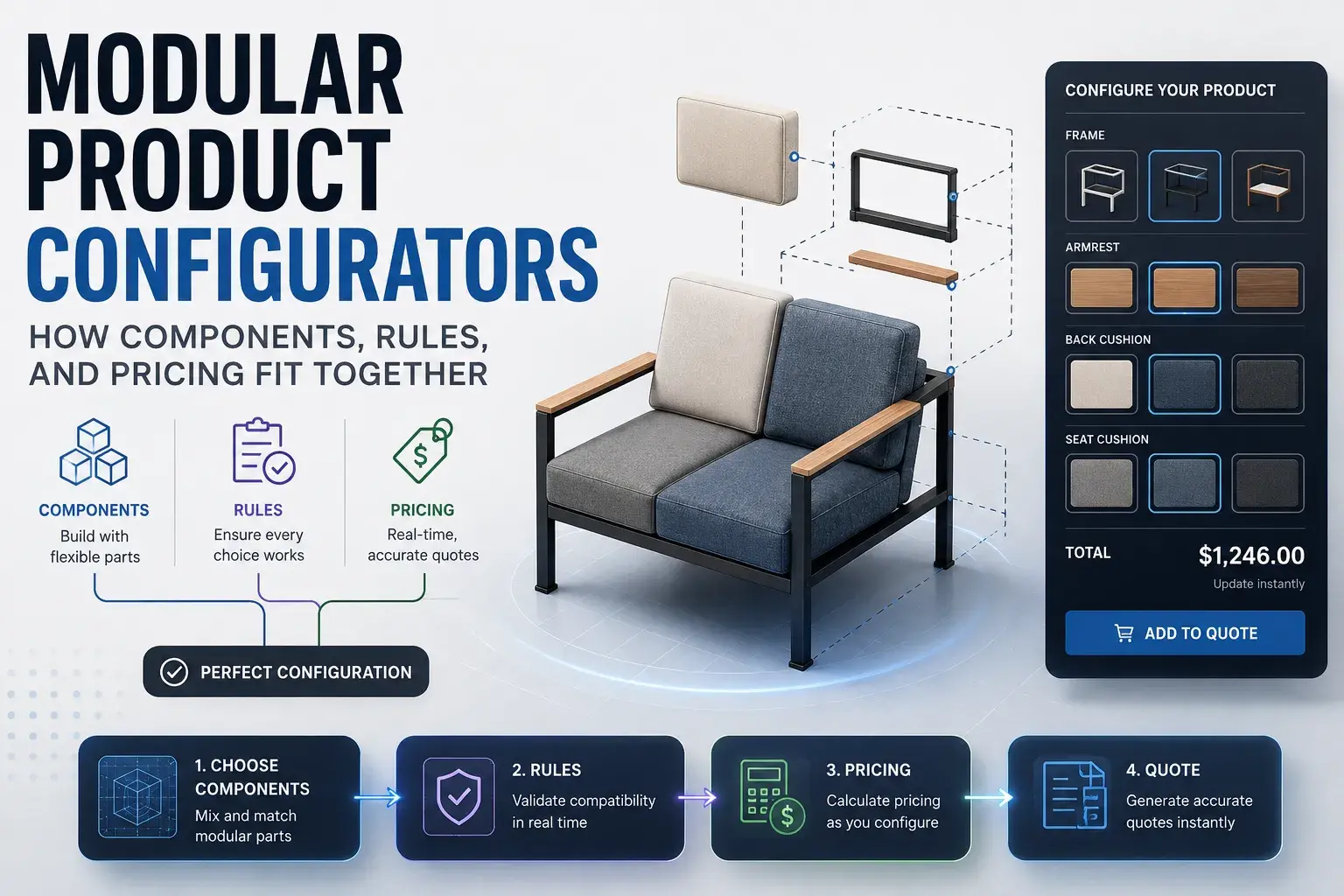 MODULAR PRODUCT CONFIGURATORS

HOW COMPONENTS, RULES, AND PRICING FIT TOGETHER

COMPONENTS
Build with flexible parts

RULES
Ensure every choice works

PRICING
Real-time, accurate quotes

PERFECT CONFIGURATION

CONFIGURE YOUR PRODUCT

FRAME

ARMREST

BACK CUSHION

SEAT CUSHION

TOTAL $1,246.00
Update instantly

ADD TO QUOTE

1. CHOOSE COMPONENTS
Mix and match modular parts

2. RULES
Validate compatibility in real time

3. PRICING
Calculate pricing as you configure

4. QUOTE
Generate accurate quotes instantly